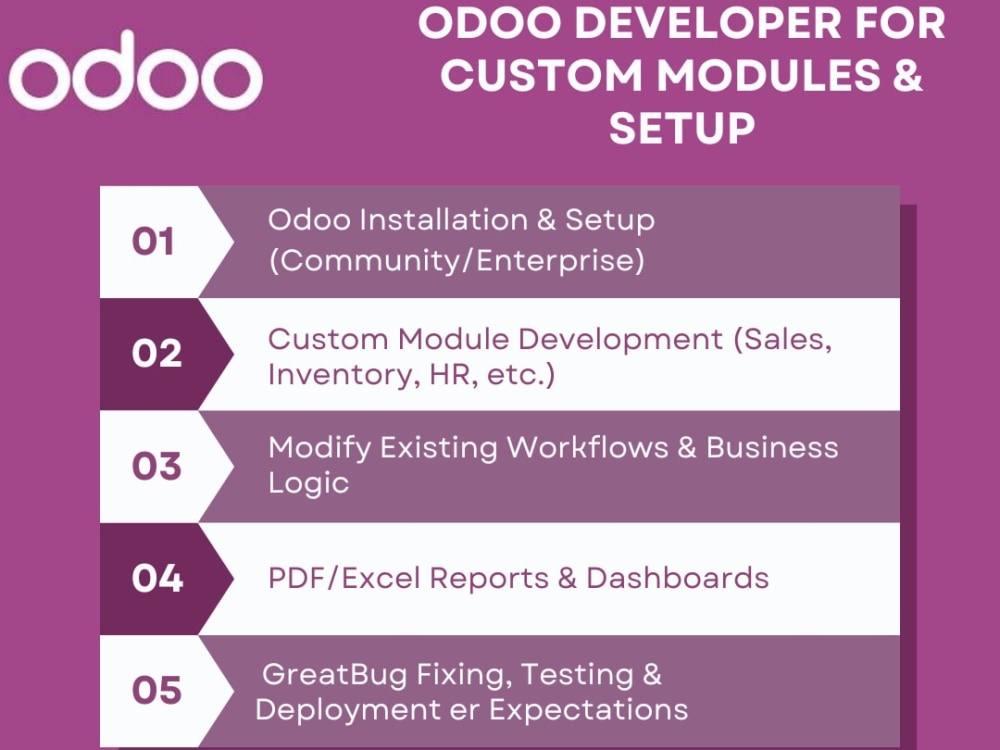 odoo

ODOO DEVELOPER FOR CUSTOM MODULES & SETUP

01

Odoo Installation & Setup (Community/Enterprise)

02

Custom Module Development (Sales, Inventory, HR, etc.)

03

Modify Existing Workflows & Business Logic

04

PDF/Excel Reports & Dashboards

05

GreatBug Fixing, Testing & Deployment er Expectations